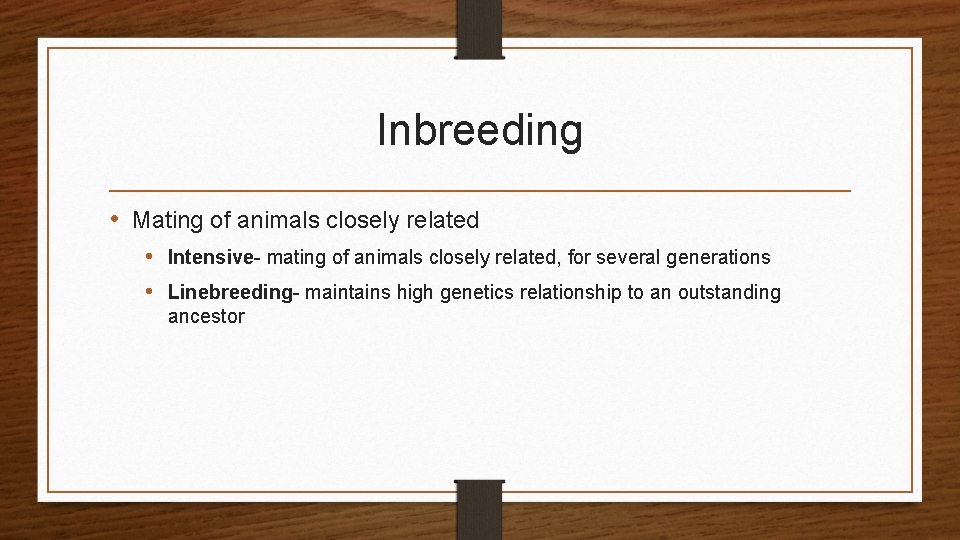 Inbreeding

• Mating of animals closely related

• Intensive- mating of animals closely related, for several generations

• Linebreeding- maintains high genetics relationship to an outstanding ancestor